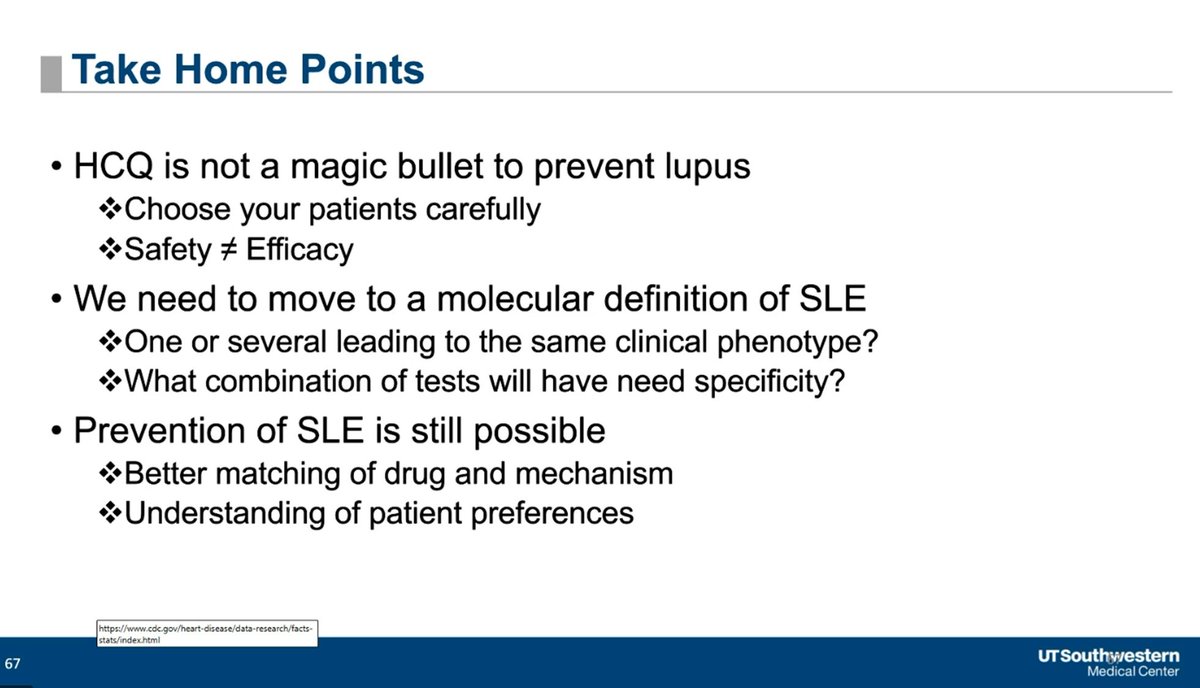 Take Home Points

• HCQ is not a magic bullet to prevent lupus
❖Choose your patients carefully
❖Safety ≠ Efficacy

• We need to move to a molecular definition of SLE
❖One or several leading to the same clinical phenotype?
❖What combination of tests will have need specificity?

• Prevention of SLE is still possible
❖Better matching of drug and mechanism
❖Understanding of patient preferences

https://www.cdc.gov/heart-disease/data-research/facts-stats/index.html

67

UTSouthwestern Medical Center